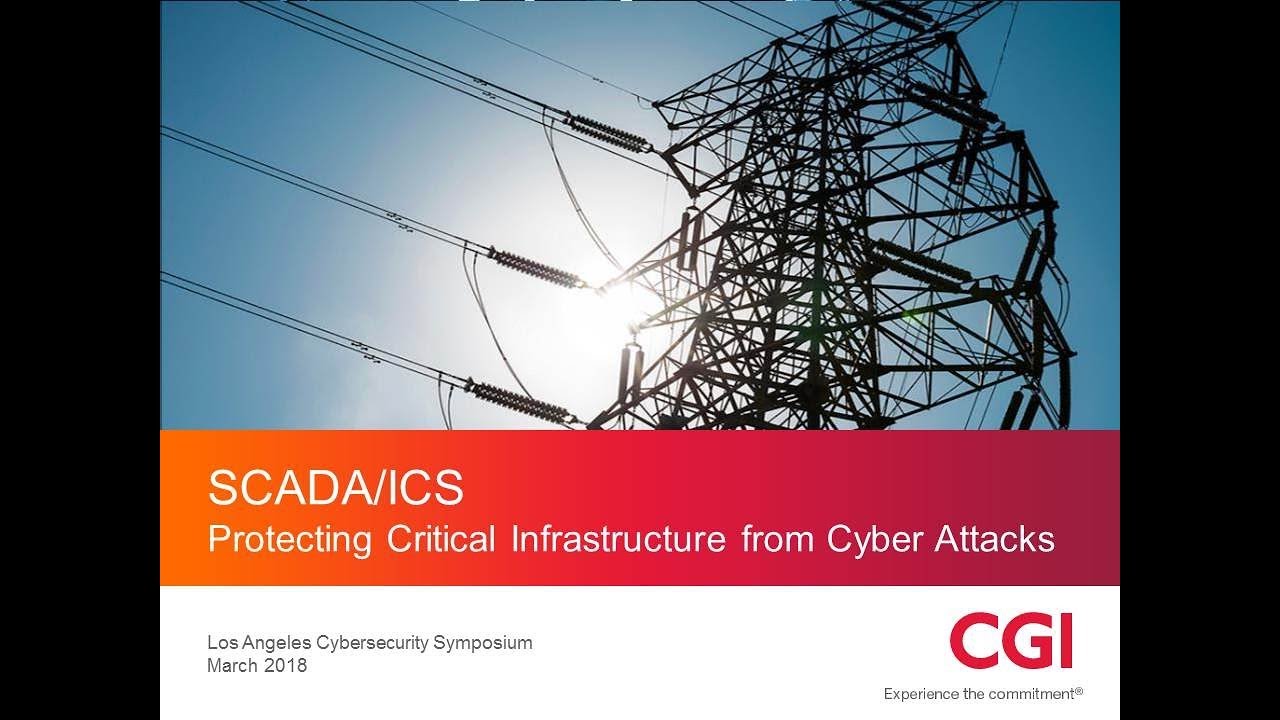 SCADA/ICS
Protecting Critical Infrastructure from Cyber Attacks

Los Angeles Cybersecurity Symposium
March 2018

CGI
Experience the commitment®